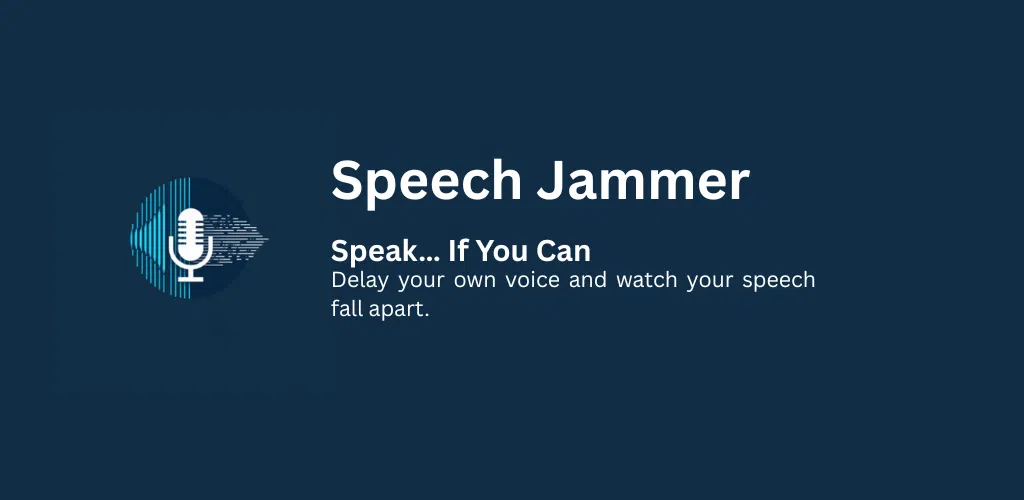 Speech Jammer

Speak… If You Can

Delay your own voice and watch your speech fall apart.